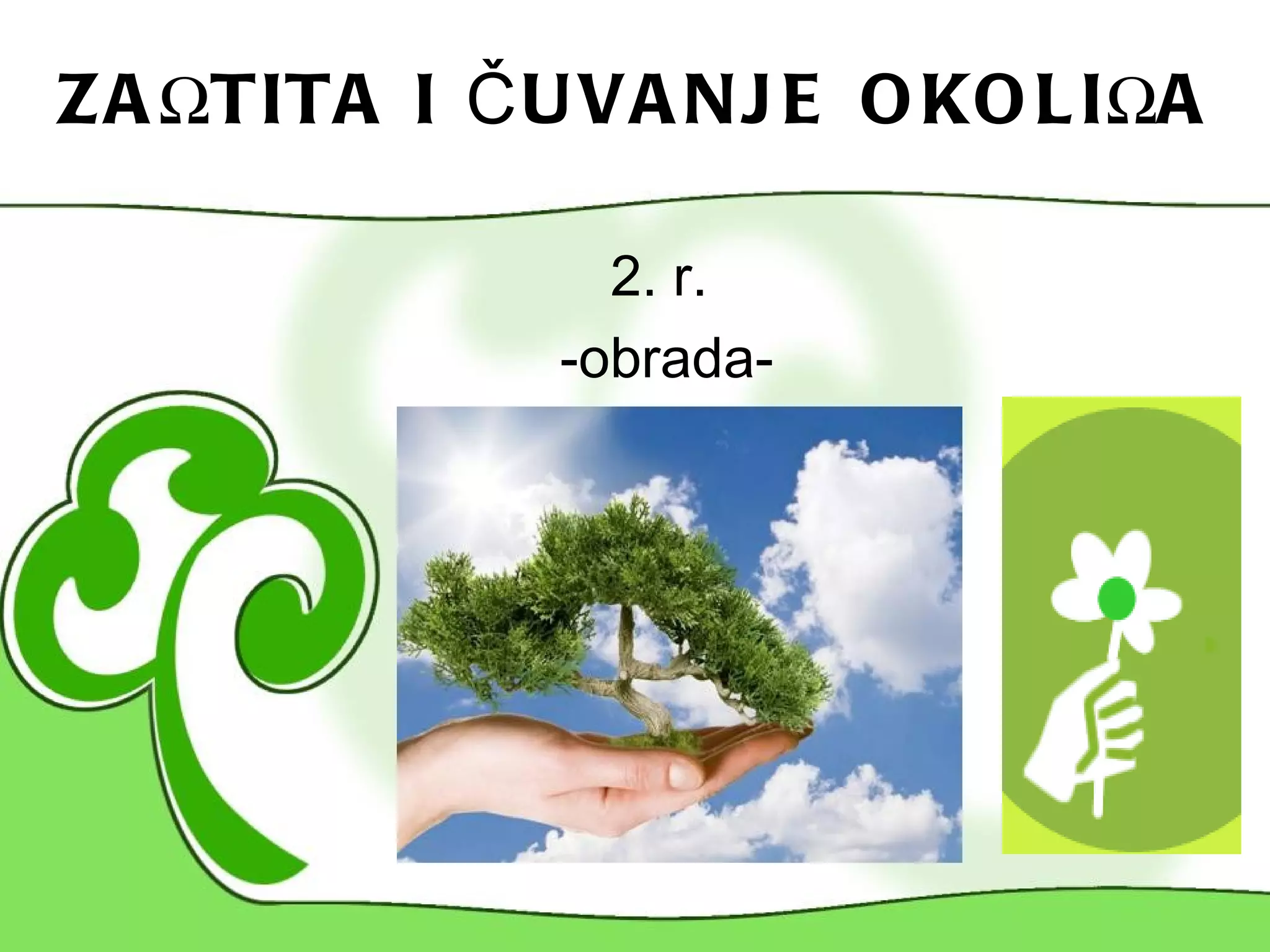 ZAΩTITA I ČUVANJE OKOLIΩA

2. r.
-obrada-